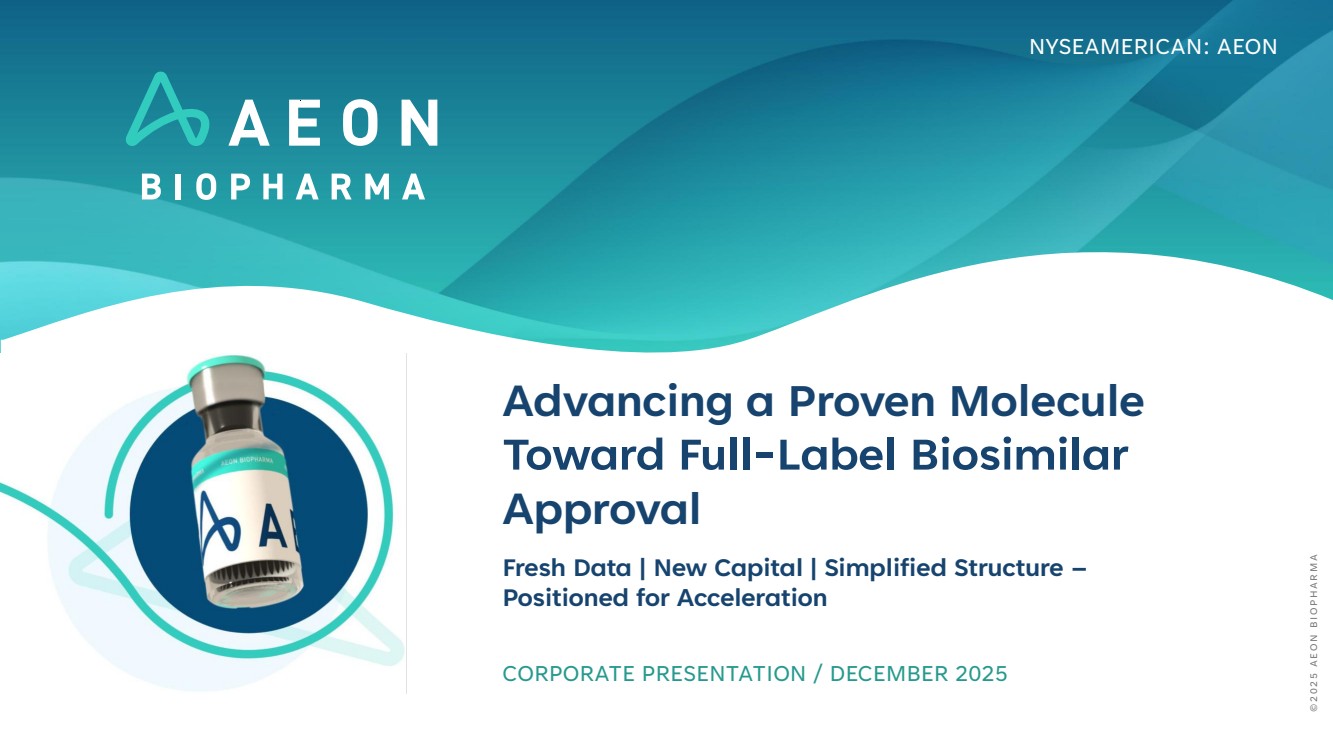 NYSEAMERICAN: AEON

AEON
BIOPHARMA

AEON BIOPHARMA
AE

Advancing a Proven Molecule Toward Full-Label Biosimilar Approval

Fresh Data | New Capital | Simplified Structure – Positioned for Acceleration

CORPORATE PRESENTATION / DECEMBER 2025

©2025 AEON BIOPHARMA